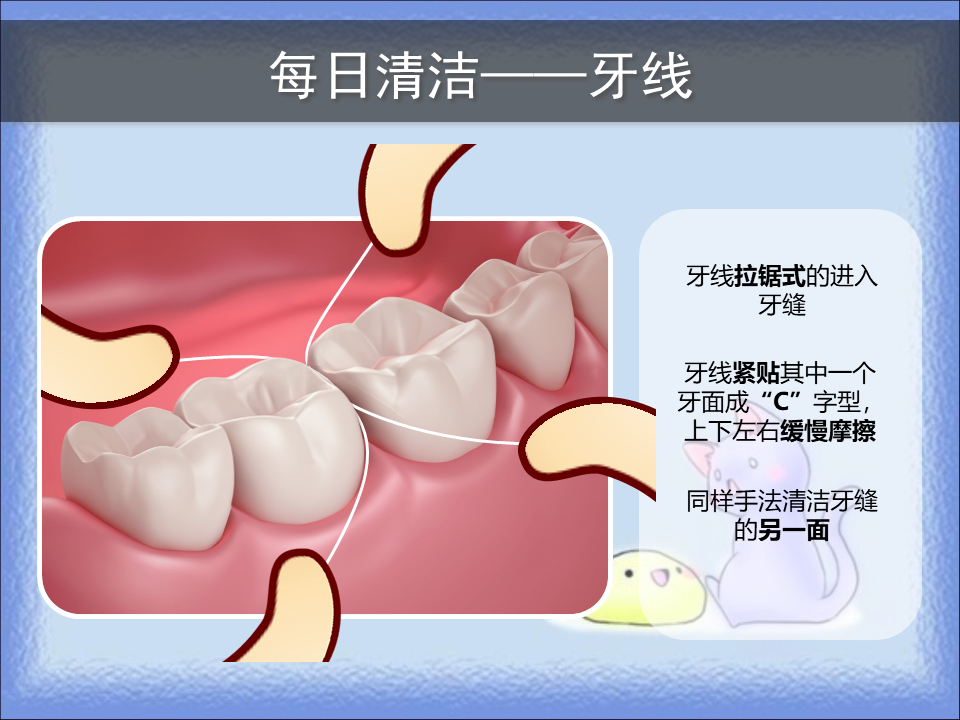 每日清洁——牙线

牙线拉锯式的进入牙缝

牙线紧贴其中一个牙面成“C”字型，上下左右缓慢摩擦

同样手法清洁牙缝的另一面